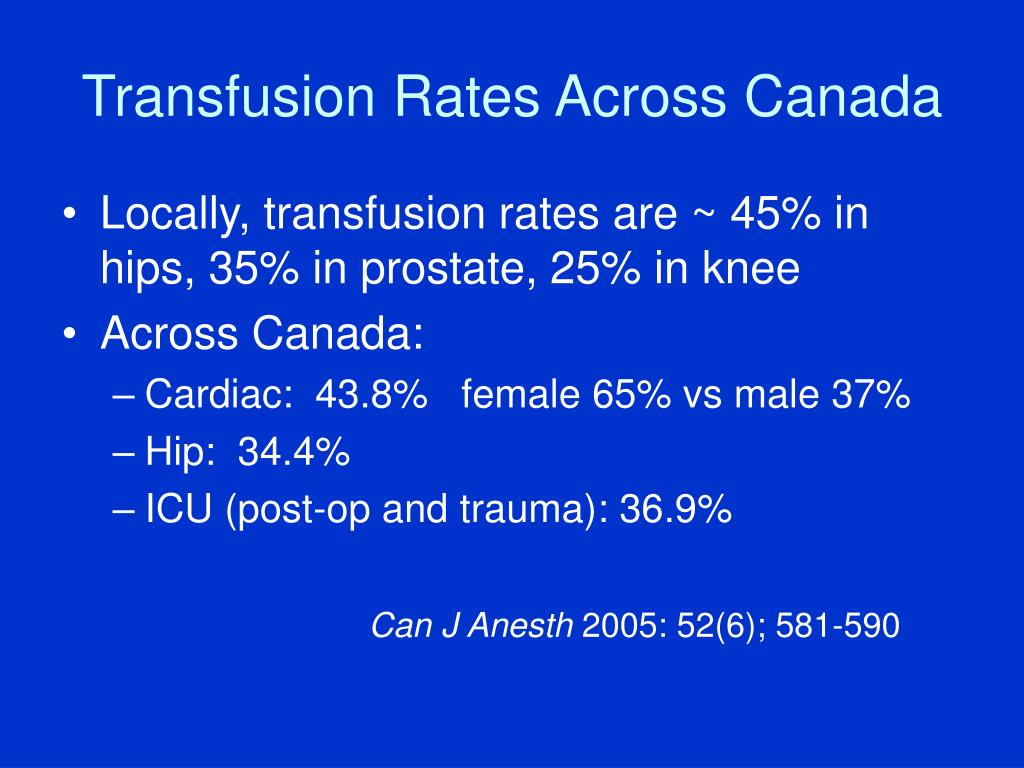 Transfusion Rates Across Canada

• Locally, transfusion rates are ~ 45% in hips, 35% in prostate, 25% in knee
• Across Canada:
– Cardiac: 43.8% female 65% vs male 37%
– Hip: 34.4%
– ICU (post-op and trauma): 36.9%

Can J Anesth 2005: 52(6); 581-590